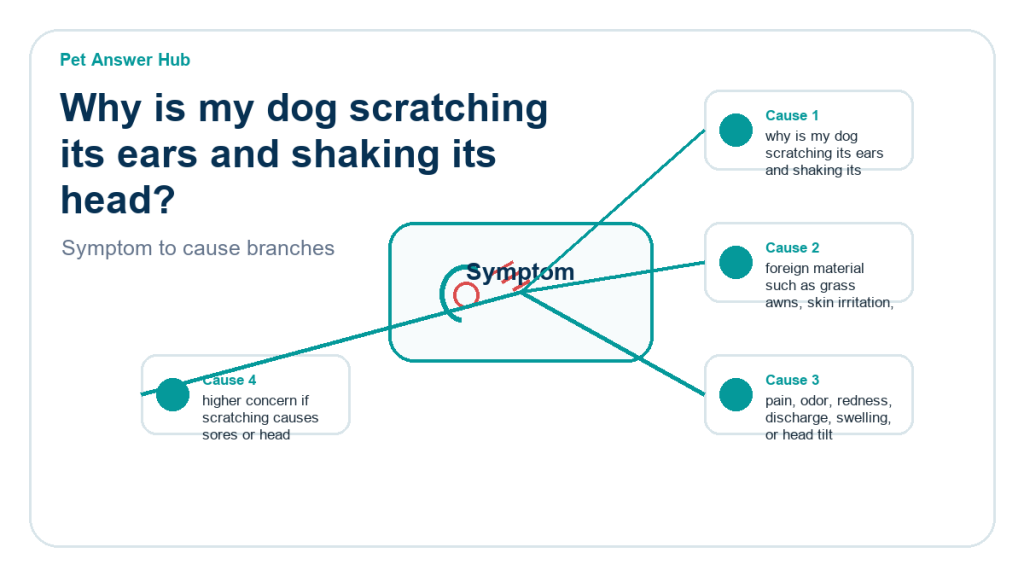 Pet Answer Hub

Why is my dog scratching its ears and shaking its head?

Symptom to cause branches

Symptom

Cause 1
why is my dog scratching its ears and shaking its

Cause 2
foreign material such as grass awns, skin irritation,

Cause 3
pain, odor, redness, discharge, swelling, or head tilt

Cause 4
higher concern if scratching causes sores or head